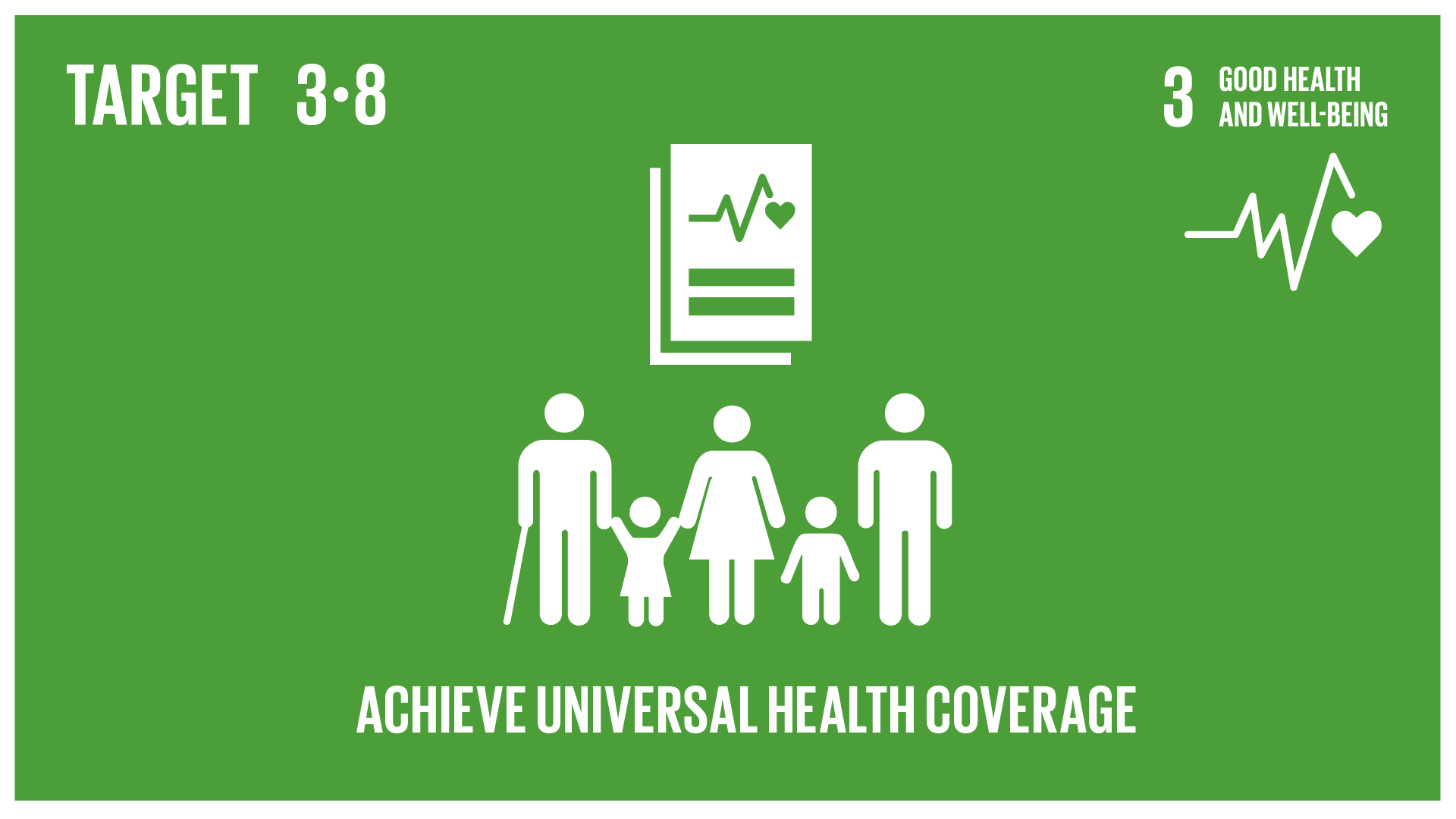 TARGET 3·8

3 GOOD HEALTH AND WELL-BEING

ACHIEVE UNIVERSAL HEALTH COVERAGE